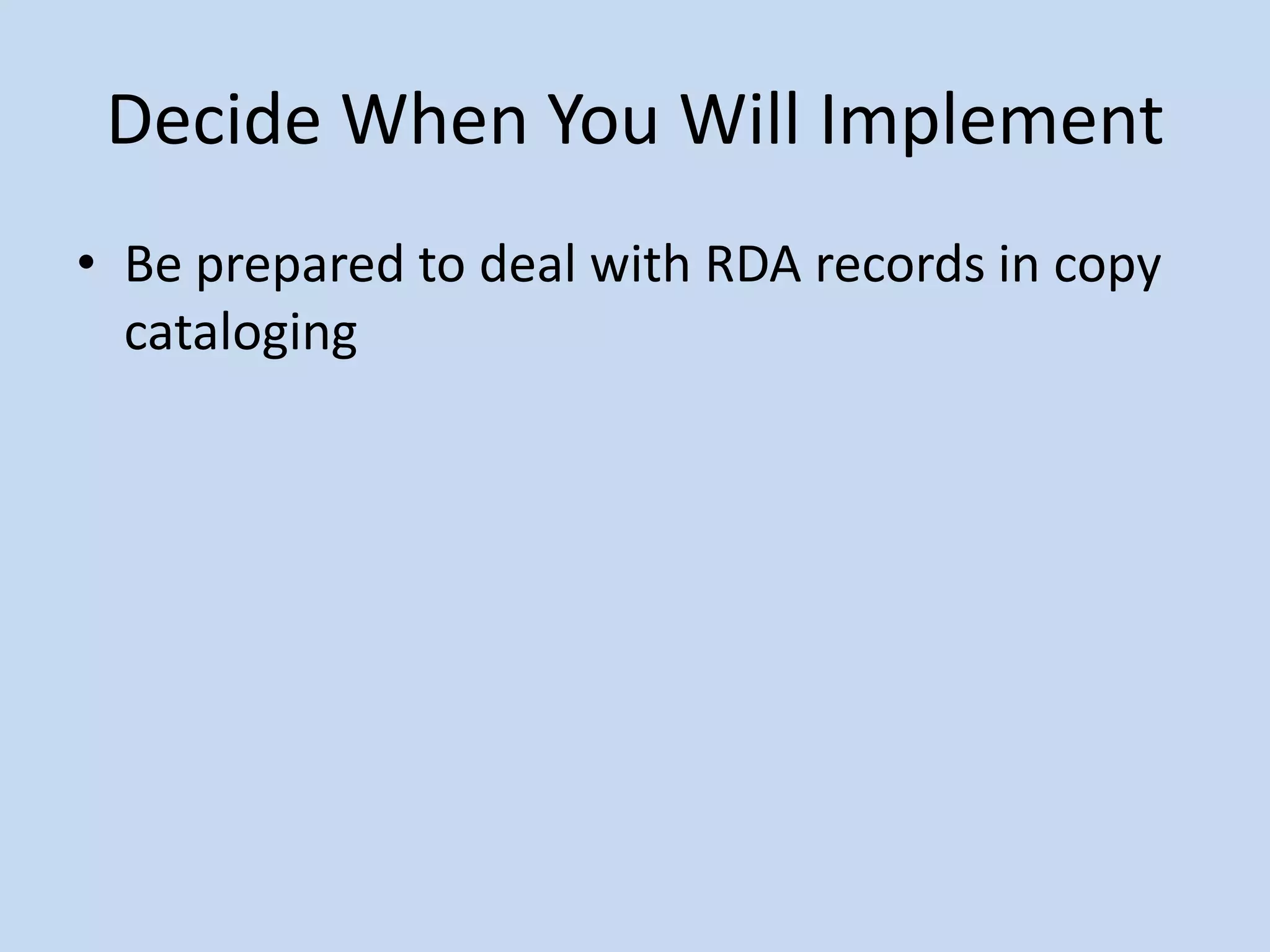 Decide When You Will Implement

• Be prepared to deal with RDA records in copy cataloging